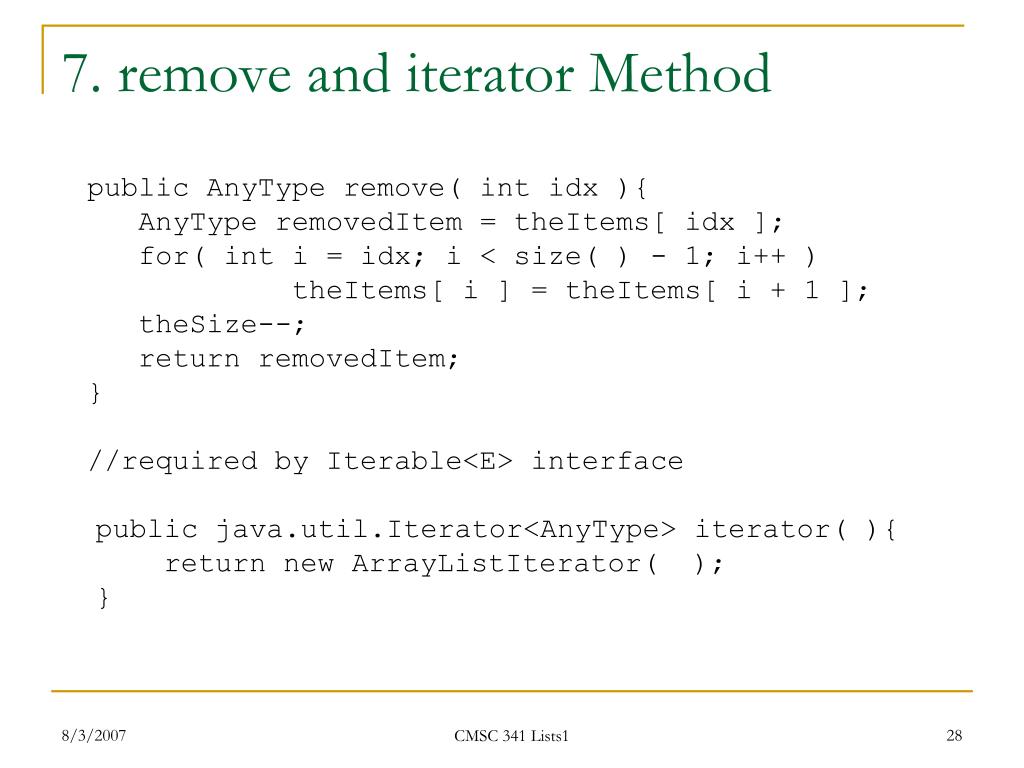 7. remove and iterator Method

public AnyType remove( int idx ){
   AnyType removedItem = theItems[ idx ];
   for( int i = idx; i < size( ) - 1; i++ )
         theItems[ i ] = theItems[ i + 1 ];
   theSize--;
   return removedItem;
}

//required by Iterable<E> interface

public java.util.Iterator<AnyType> iterator( ){
   return new ArrayListIterator( );
}

8/3/2007

CMSC 341 Lists1

28